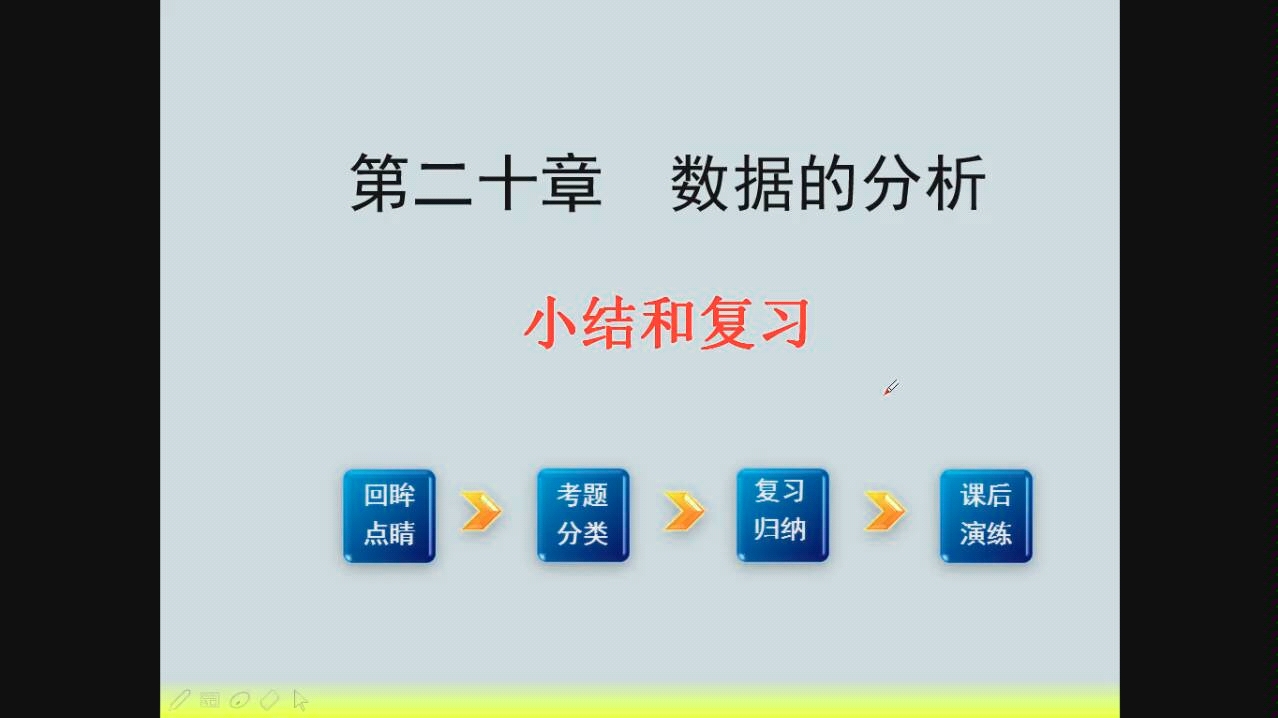 第二十章　数据的分析

小结和复习

回眸点睛

考题分类

复习归纳

课后演练